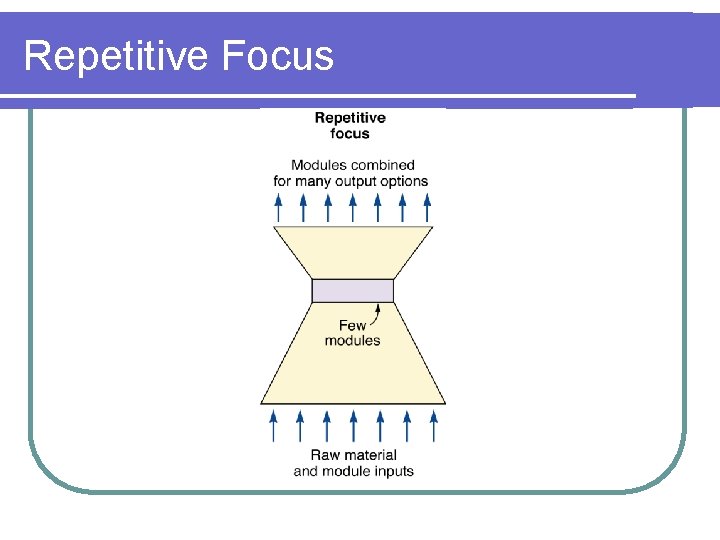 Repetitive Focus

Repetitive focus

Modules combined for many output options

Few modules

Raw material and module inputs